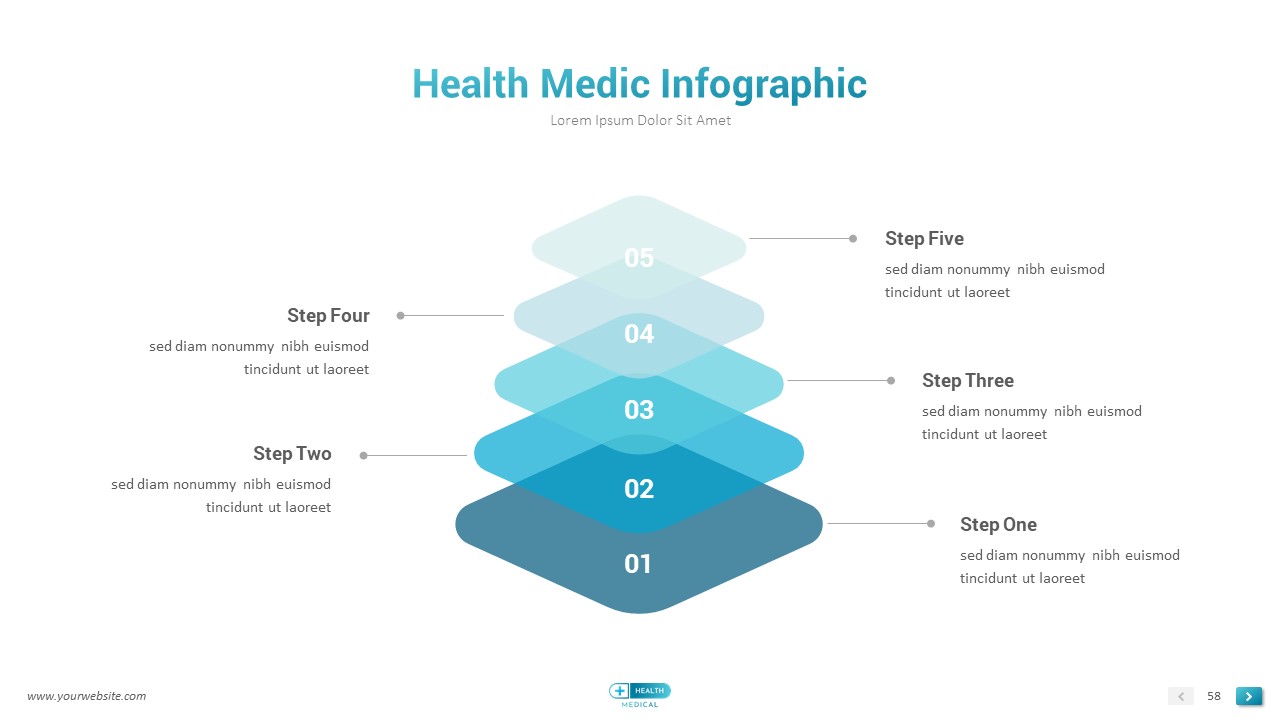 Health Medic Infographic
Lorem Ipsum Dolor Sit Amet

05
04
03
02
01

Step Five
sed diam nonummy nibh euismod tincidunt ut laoreet

Step Four
sed diam nonummy nibh euismod tincidunt ut laoreet

Step Three
sed diam nonummy nibh euismod tincidunt ut laoreet

Step Two
sed diam nonummy nibh euismod tincidunt ut laoreet

Step One
sed diam nonummy nibh euismod tincidunt ut laoreet

www.yourwebsite.com

HEALTH
MEDICAL

58